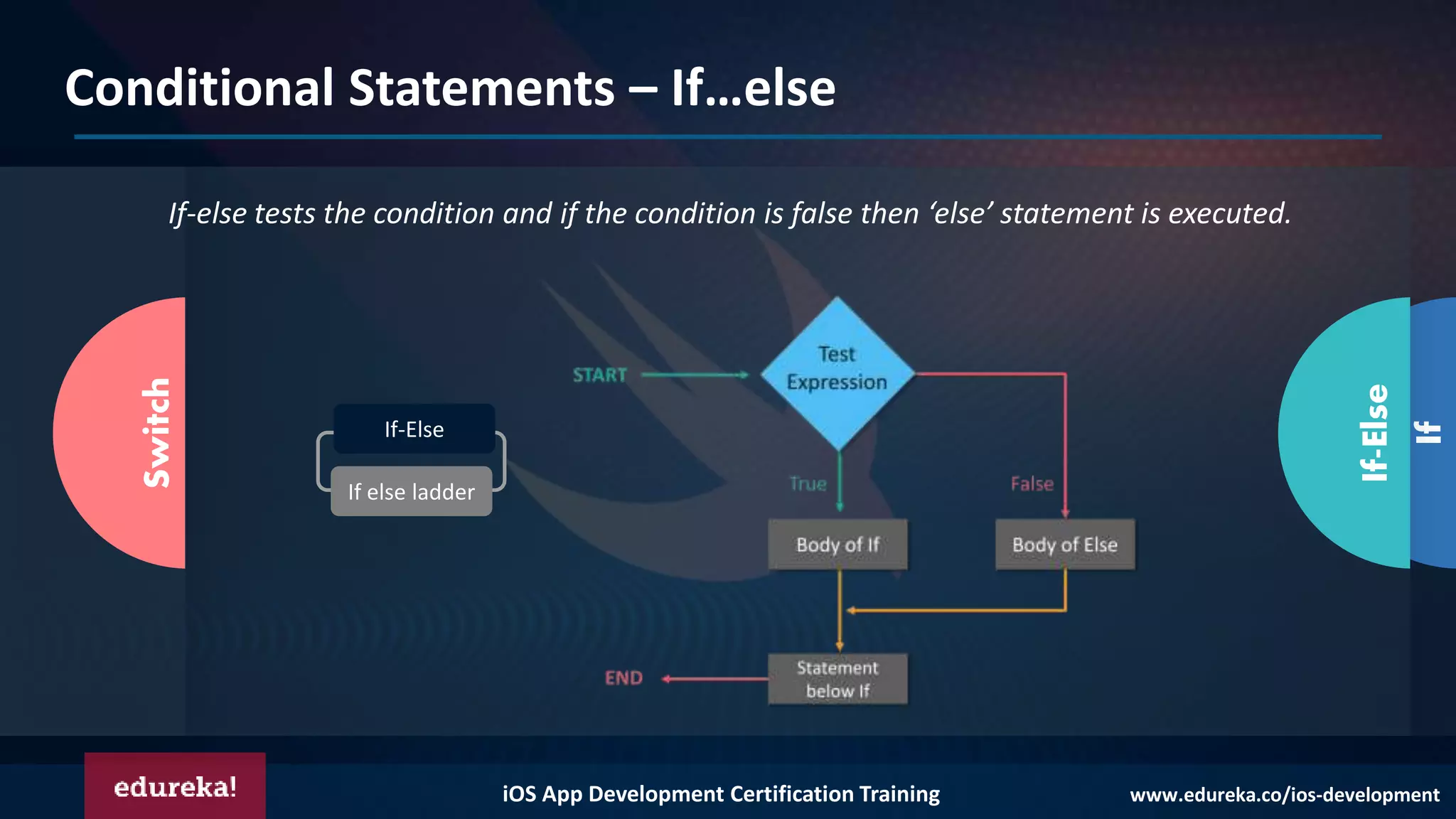 Conditional Statements – If...else

If-else tests the condition and if the condition is false then ‘else’ statement is executed.

Switch

If-Else

If else ladder

START

Test Expression

True

False

Body of If

Body of Else

Statement below If

END

If-Else

If

edureka!

iOS App Development Certification Training

www.edureka.co/ios-development